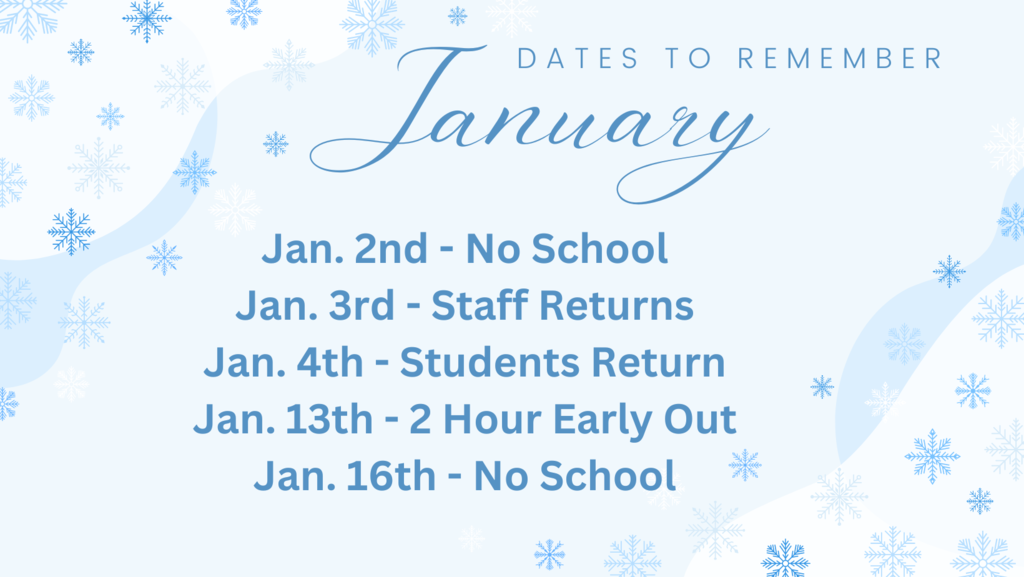 DATES TO REMEMBER
January

Jan. 2nd - No School
Jan. 3rd - Staff Returns
Jan. 4th - Students Return
Jan. 13th - 2 Hour Early Out
Jan. 16th - No School